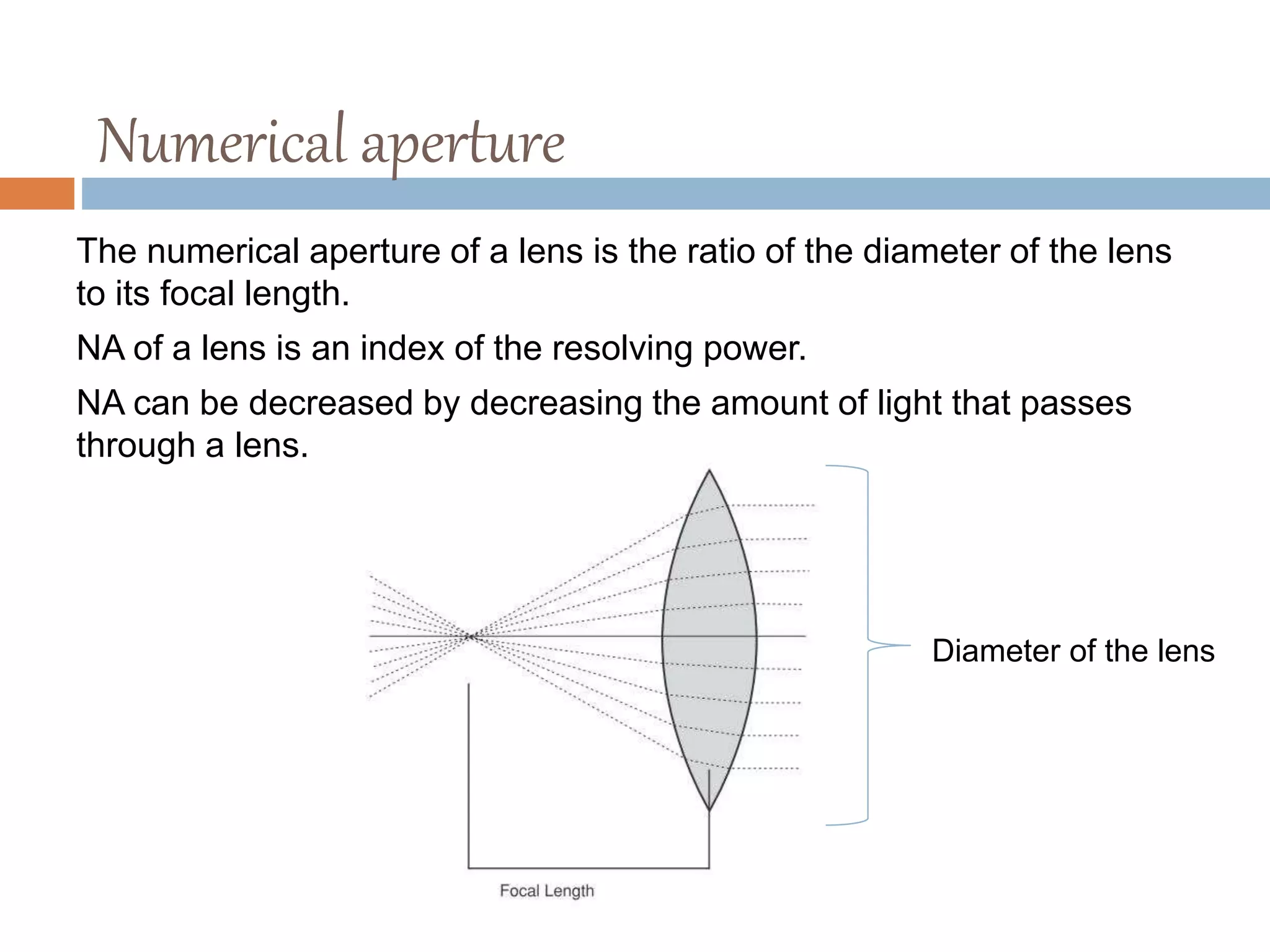 Numerical aperture

The numerical aperture of a lens is the ratio of the diameter of the lens to its focal length.

NA of a lens is an index of the resolving power.

NA can be decreased by decreasing the amount of light that passes through a lens.

Diameter of the lens

Focal Length